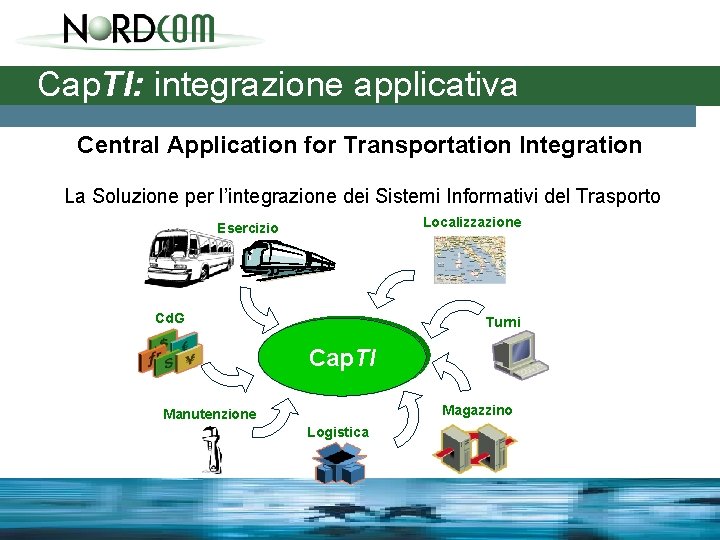 NORDCOM

CapTI: integrazione applicativa

Central Application for Transportation Integration

La Soluzione per l'integrazione dei Sistemi Informativi del Trasporto

Esercizio

Localizzazione

CdG

Turni

CapTI

Manutenzione

Logistica

Magazzino